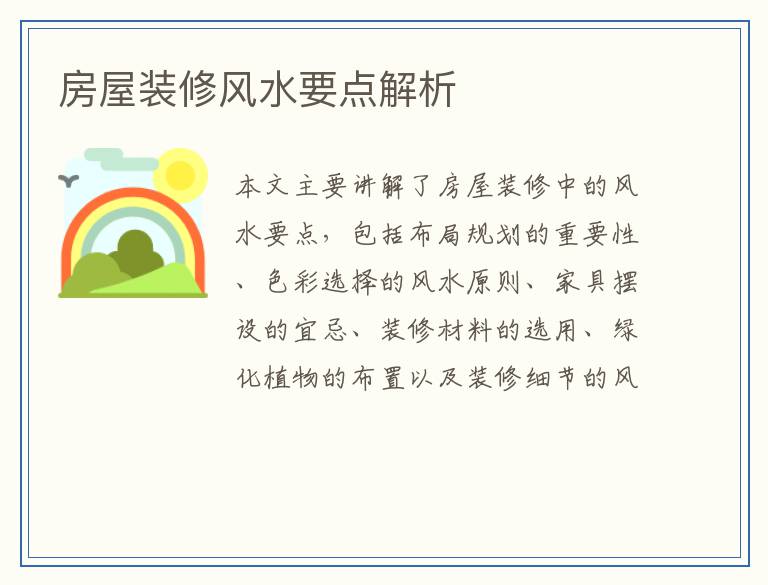 房屋装修风水要点解析

本文主要讲解了房屋装修中的风水要点，包括布局规划的重要性、色彩选择的风水原则、家具摆设的宜忌、装修材料的选用、绿化植物的布置以及装修细节的风